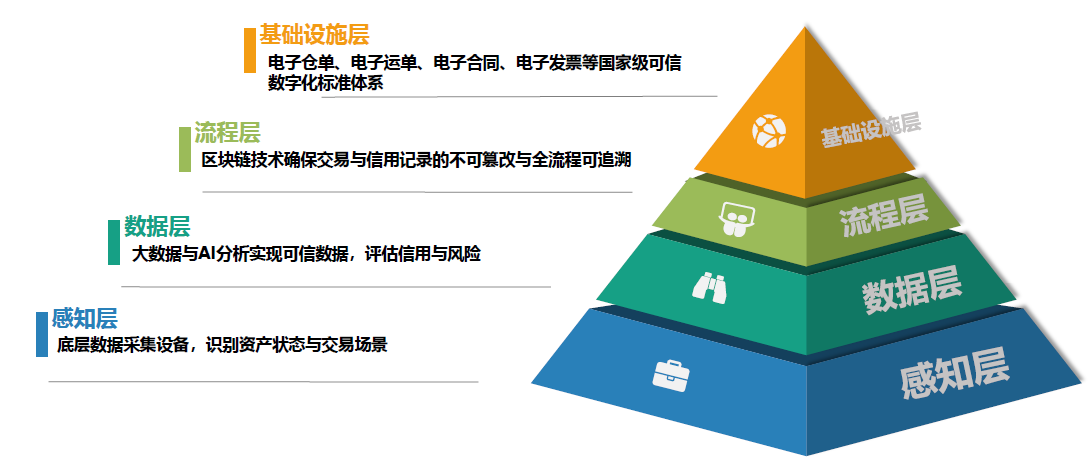 基础设施层
电子仓单、电子运单、电子合同、电子发票等国家级可信数字化标准体系

流程层
区块链技术确保交易与信用记录的不可篡改与全流程可追溯

数据层
大数据与AI分析实现可信数据，评估信用与风险

感知层
底层数据采集设备，识别资产状态与交易场景

基础设施层
流程层
数据层
感知层